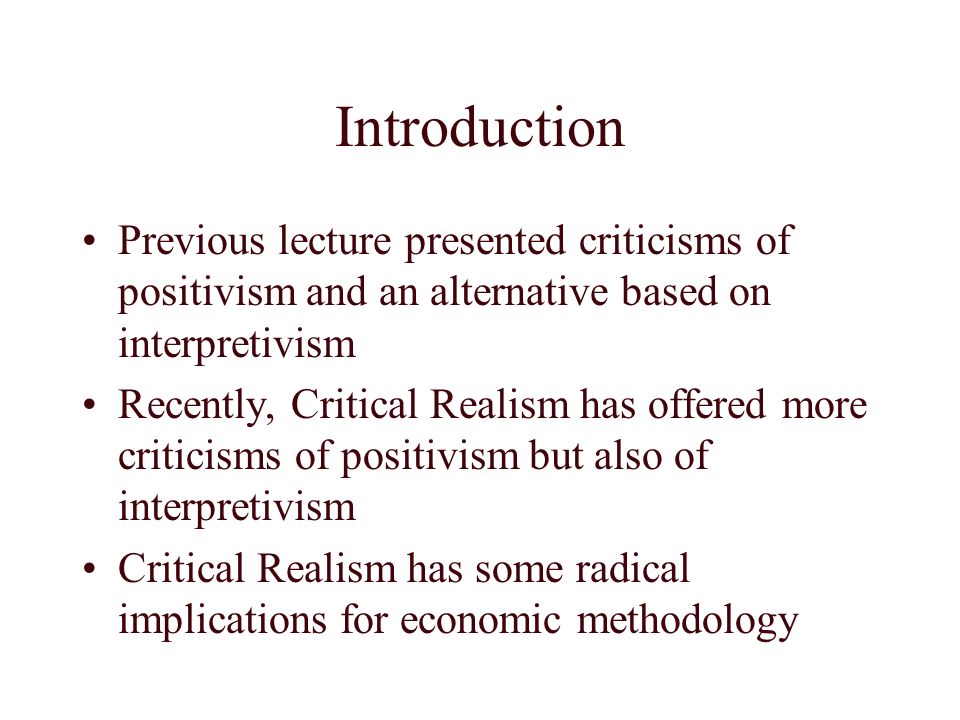 Introduction

• Previous lecture presented criticisms of positivism and an alternative based on interpretivism
• Recently, Critical Realism has offered more criticisms of positivism but also of interpretivism
• Critical Realism has some radical implications for economic methodology